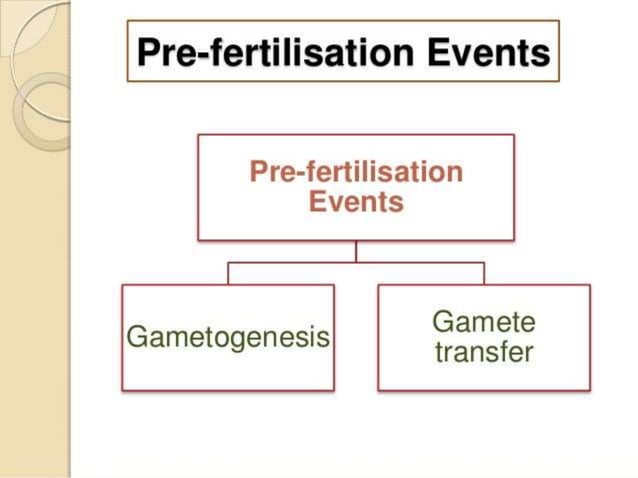 Pre-fertilisation Events

Pre-fertilisation Events

Gametogenesis

Gamete transfer